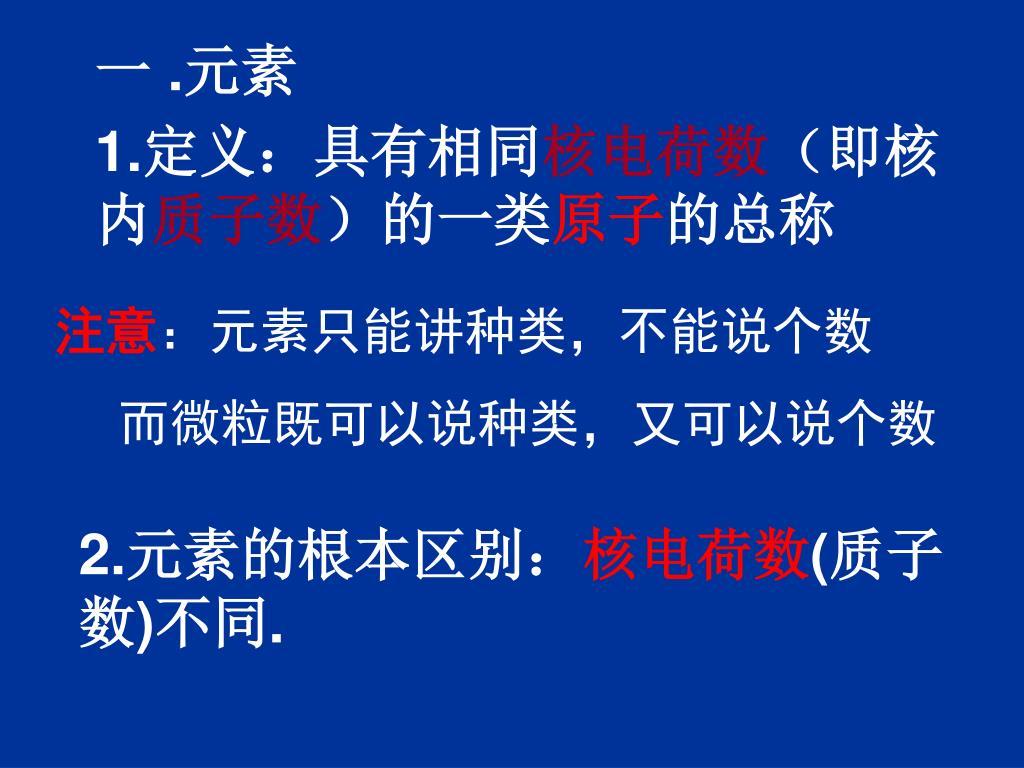 一 .元素

1.定义：具有相同核电荷数（即核内质子数）的一类原子的总称

注意：元素只能讲种类，不能说个数

而微粒既可以说种类，又可以说个数

2.元素的根本区别：核电荷数(质子数)不同.